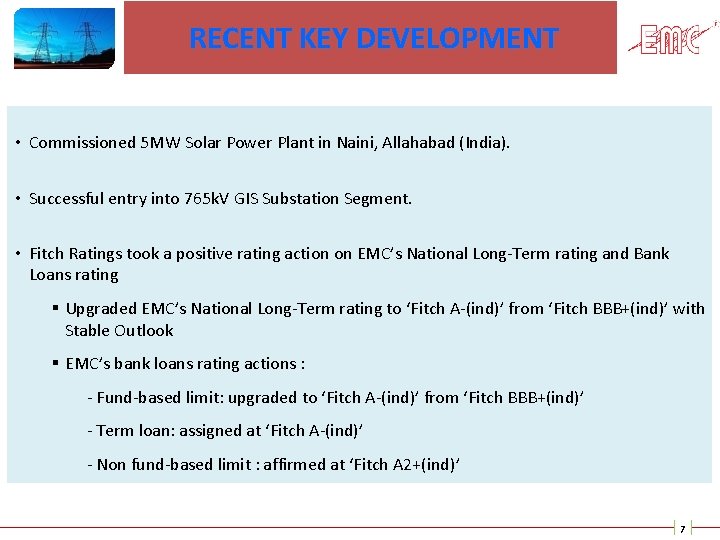 RECENT KEY DEVELOPMENT

EMC

• Commissioned 5MW Solar Power Plant in Naini, Allahabad (India).

• Successful entry into 765kV GIS Substation Segment.

• Fitch Ratings took a positive rating action on EMC's National Long-Term rating and Bank Loans rating

▪ Upgraded EMC's National Long-Term rating to 'Fitch A-(ind)' from 'Fitch BBB+(ind)' with Stable Outlook

▪ EMC's bank loans rating actions :

- Fund-based limit: upgraded to 'Fitch A-(ind)' from 'Fitch BBB+(ind)'

- Term loan: assigned at 'Fitch A-(ind)'

- Non fund-based limit : affirmed at 'Fitch A2+(ind)'

7